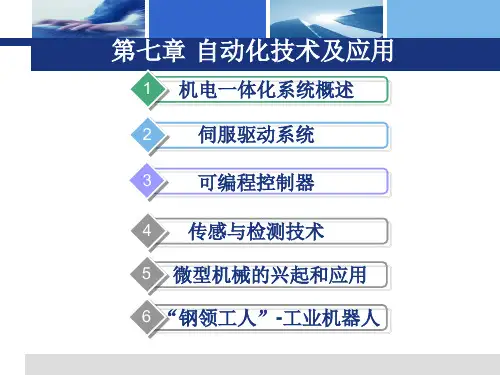 第七章 自动化技术及应用

1 机电一体化系统概述

2 伺服驱动系统

3 可编程控制器

4 传感与检测技术

5 微型机械的兴起和应用

6 “钢领工人”-工业机器人